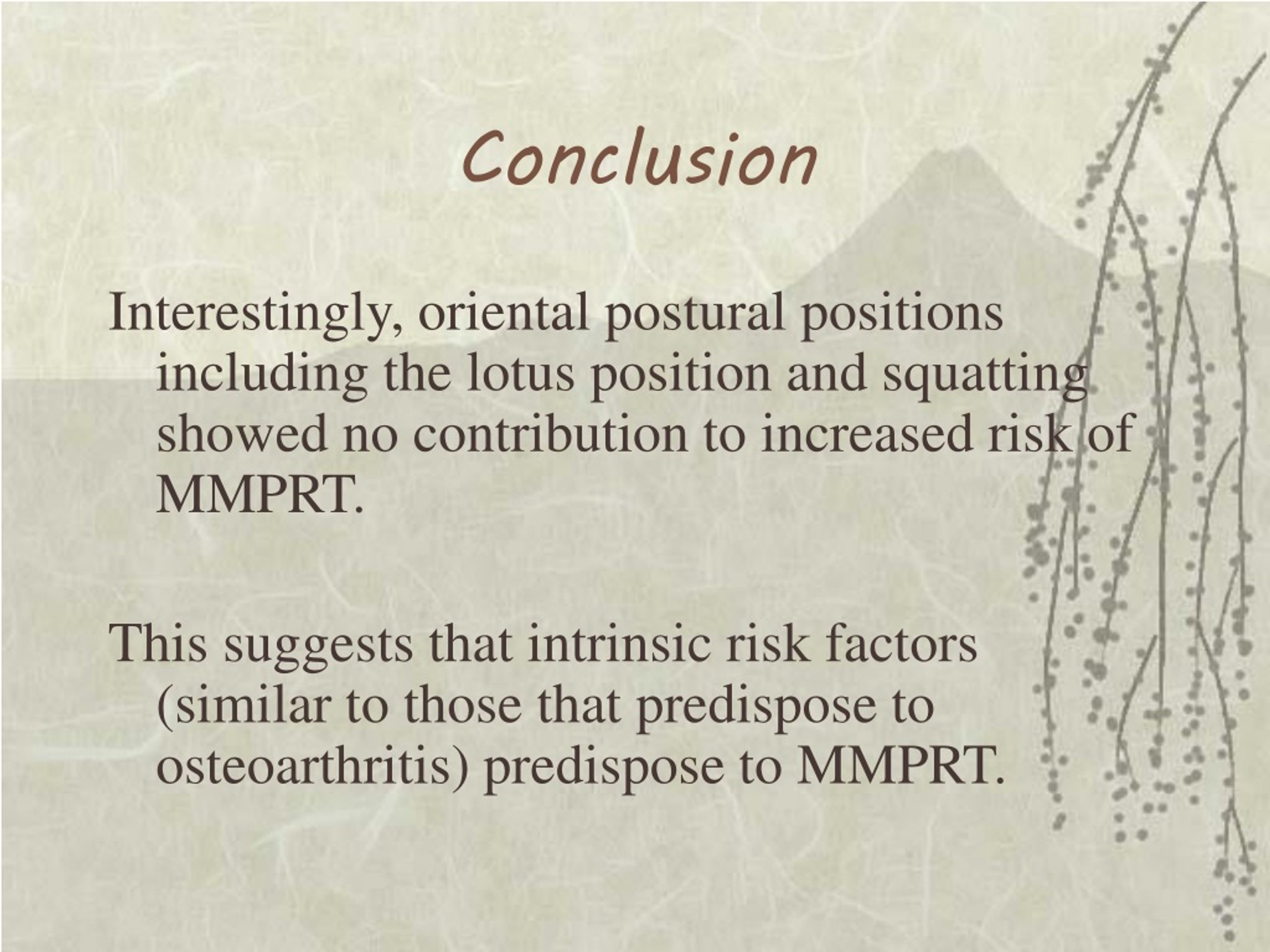 Conclusion

Interestingly, oriental postural positions including the lotus position and squatting showed no contribution to increased risk of MMPRT.

This suggests that intrinsic risk factors (similar to those that predispose to osteoarthritis) predispose to MMPRT.